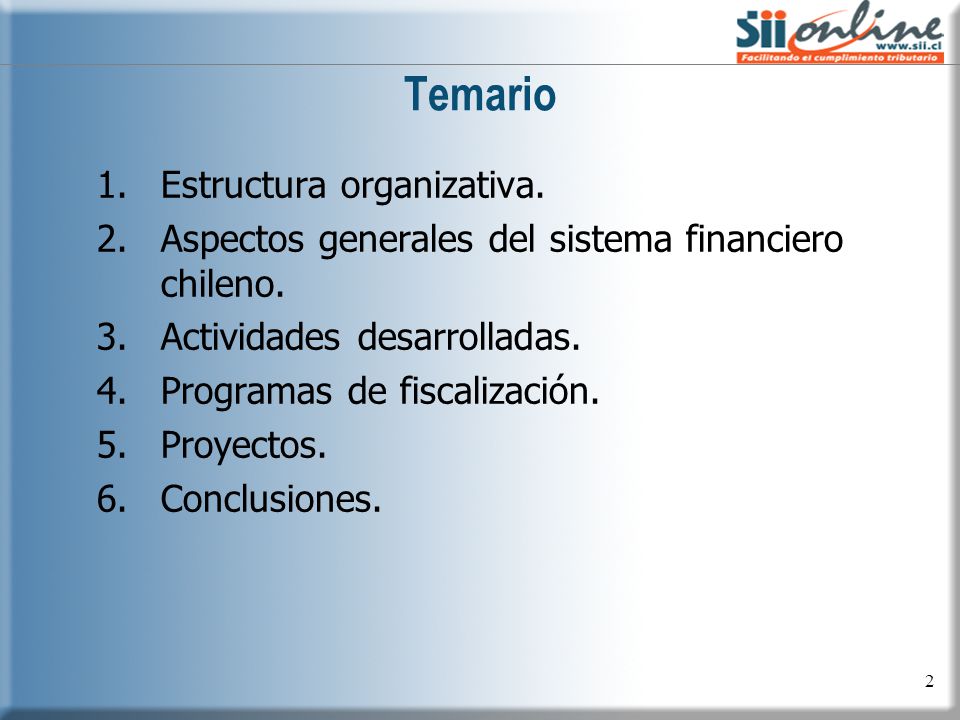 Sii online
www.sii.cl
Facilitando el cumplimiento tributario

Temario

1. Estructura organizativa.
2. Aspectos generales del sistema financiero chileno.
3. Actividades desarrolladas.
4. Programas de fiscalización.
5. Proyectos.
6. Conclusiones.

2